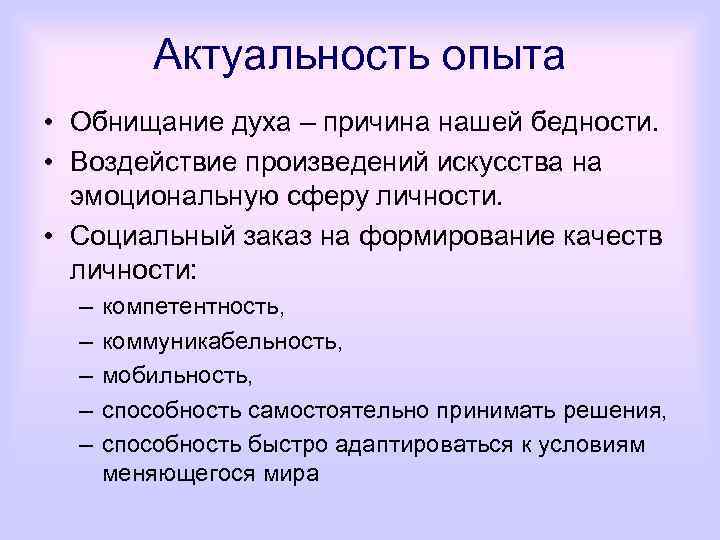 Актуальность опыта

• Обнищание духа – причина нашей бедности.
• Воздействие произведений искусства на эмоциональную сферу личности.
• Социальный заказ на формирование качеств личности:
– компетентность,
– коммуникабельность,
– мобильность,
– способность самостоятельно принимать решения,
– способность быстро адаптироваться к условиям меняющегося мира